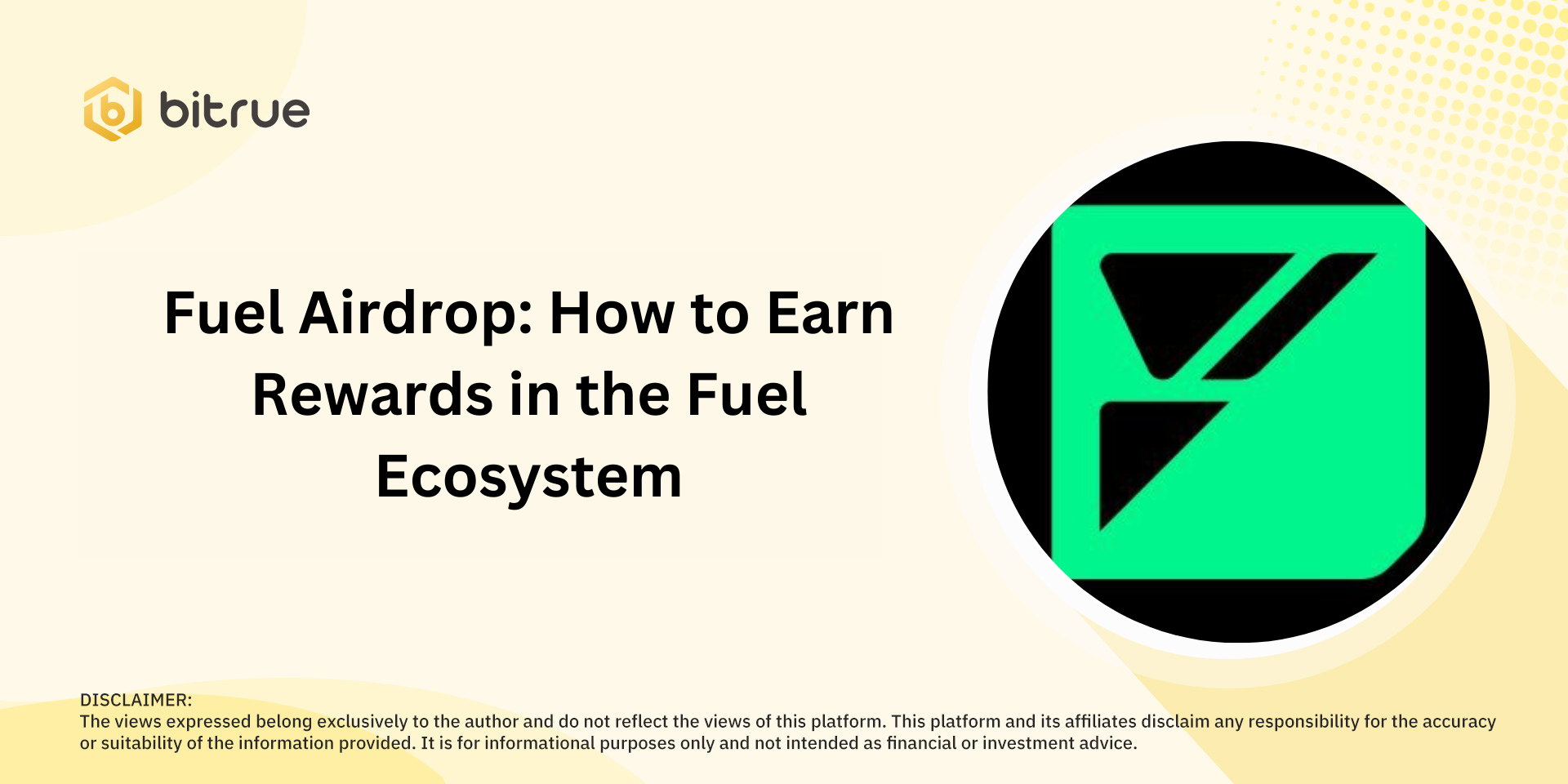 bitrue

Fuel Airdrop: How to Earn Rewards in the Fuel Ecosystem

DISCLAIMER:
The views expressed belong exclusively to the author and do not reflect the views of this platform. This platform and its affiliates disclaim any responsibility for the accuracy or suitability of the information provided. It is for informational purposes only and not intended as financial or investment advice.